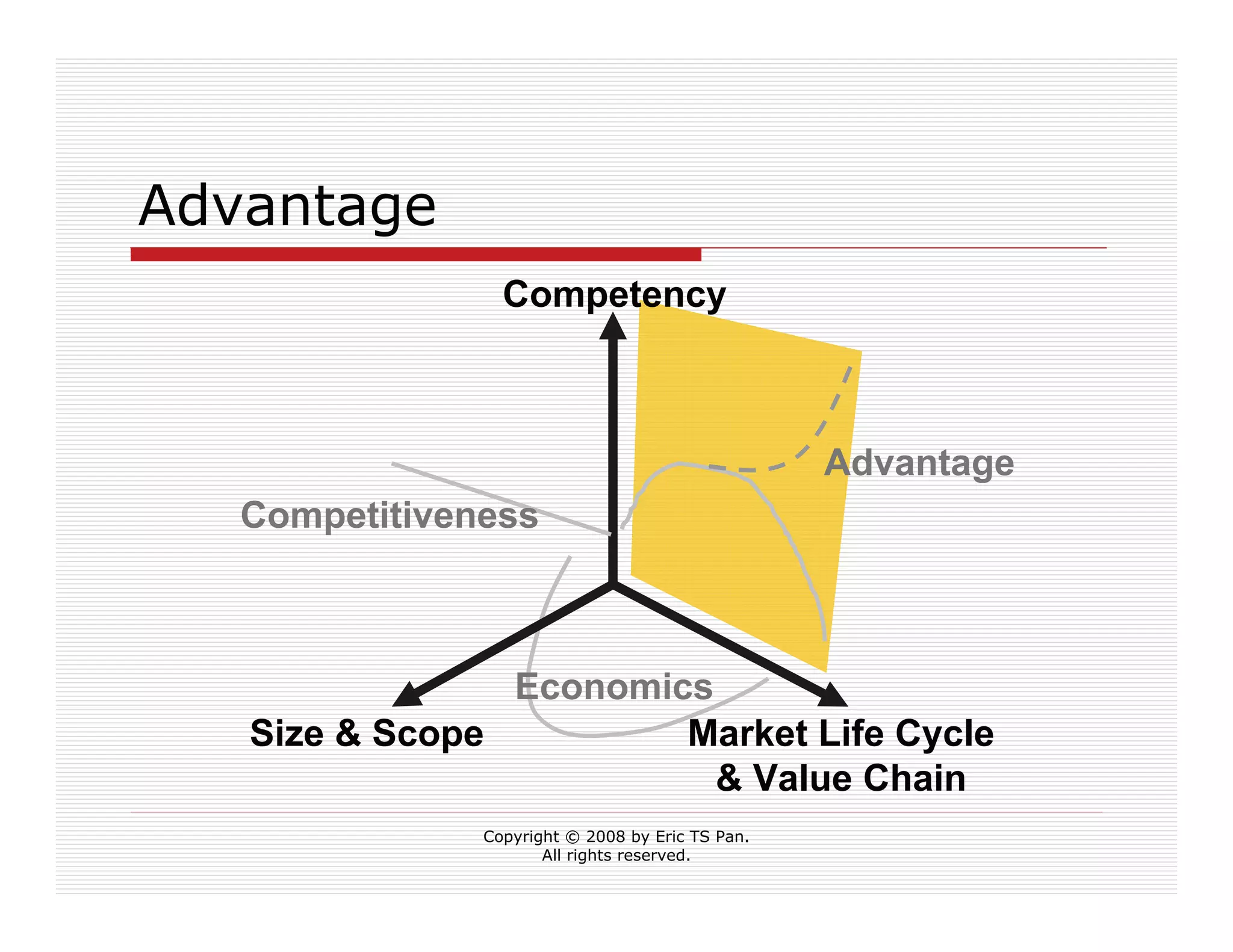 Advantage

Competency

Advantage

Competitiveness

Economics

Size & Scope

Market Life Cycle & Value Chain

Copyright © 2008 by Eric TS Pan. All rights reserved.